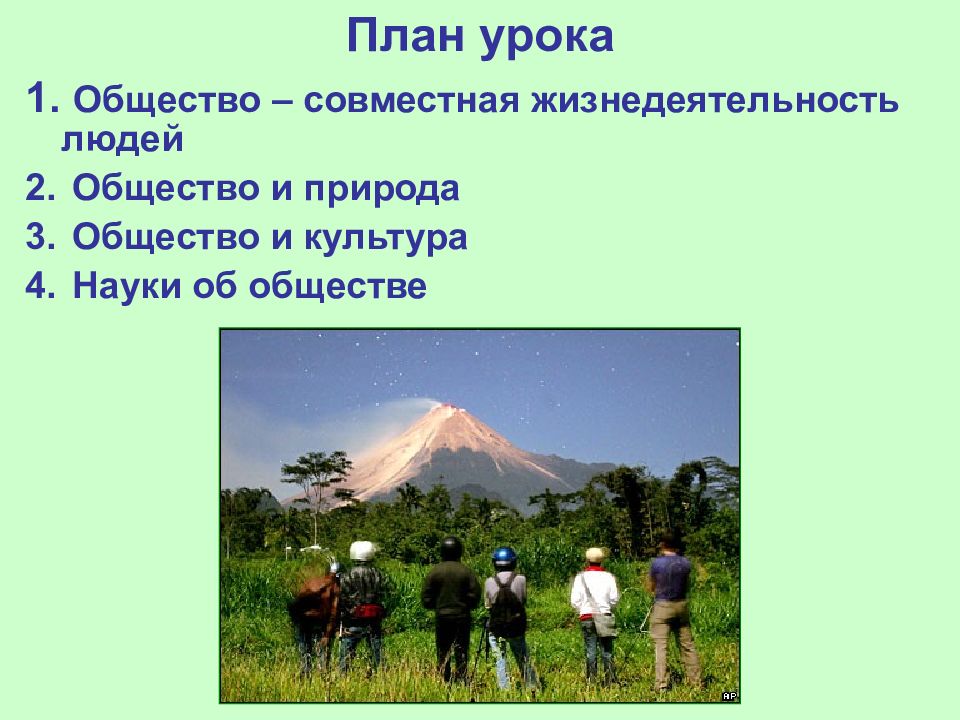 План урока

1. Общество – совместная жизнедеятельность людей
2. Общество и природа
3. Общество и культура
4. Науки об обществе

AP